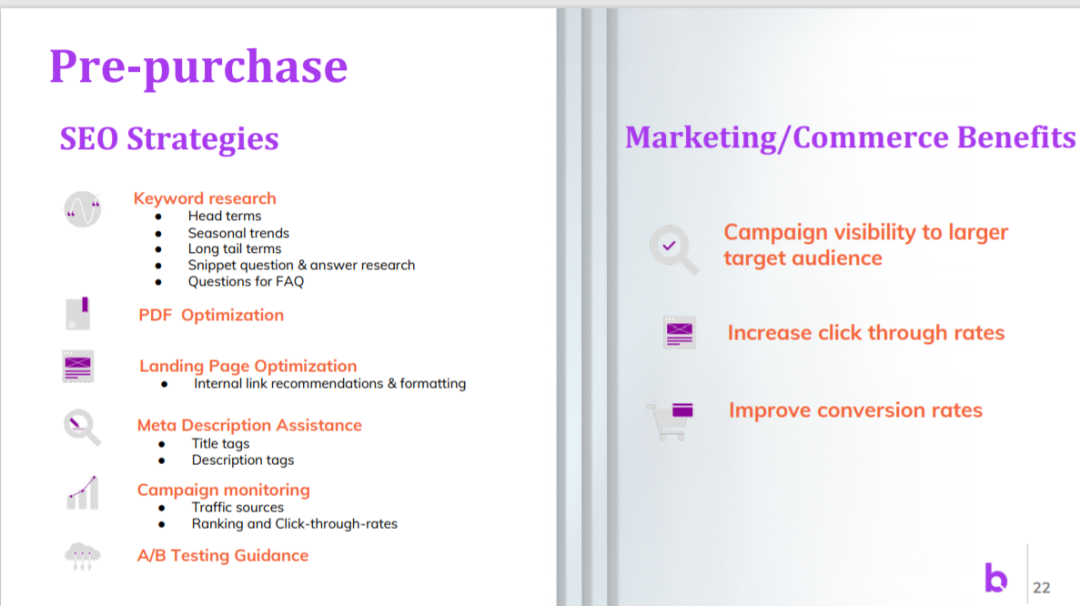 Pre-purchase

SEO Strategies

Keyword research
- Head terms
- Seasonal trends
- Long tail terms
- Snippet question & answer research
- Questions for FAQ

PDF Optimization

Landing Page Optimization
- Internal link recommendations & formatting

Meta Description Assistance
- Title tags
- Description tags

Campaign monitoring
- Traffic sources
- Ranking and Click-through-rates

A/B Testing Guidance

Marketing/Commerce Benefits

Campaign visibility to larger target audience

Increase click through rates

Improve conversion rates

b

22